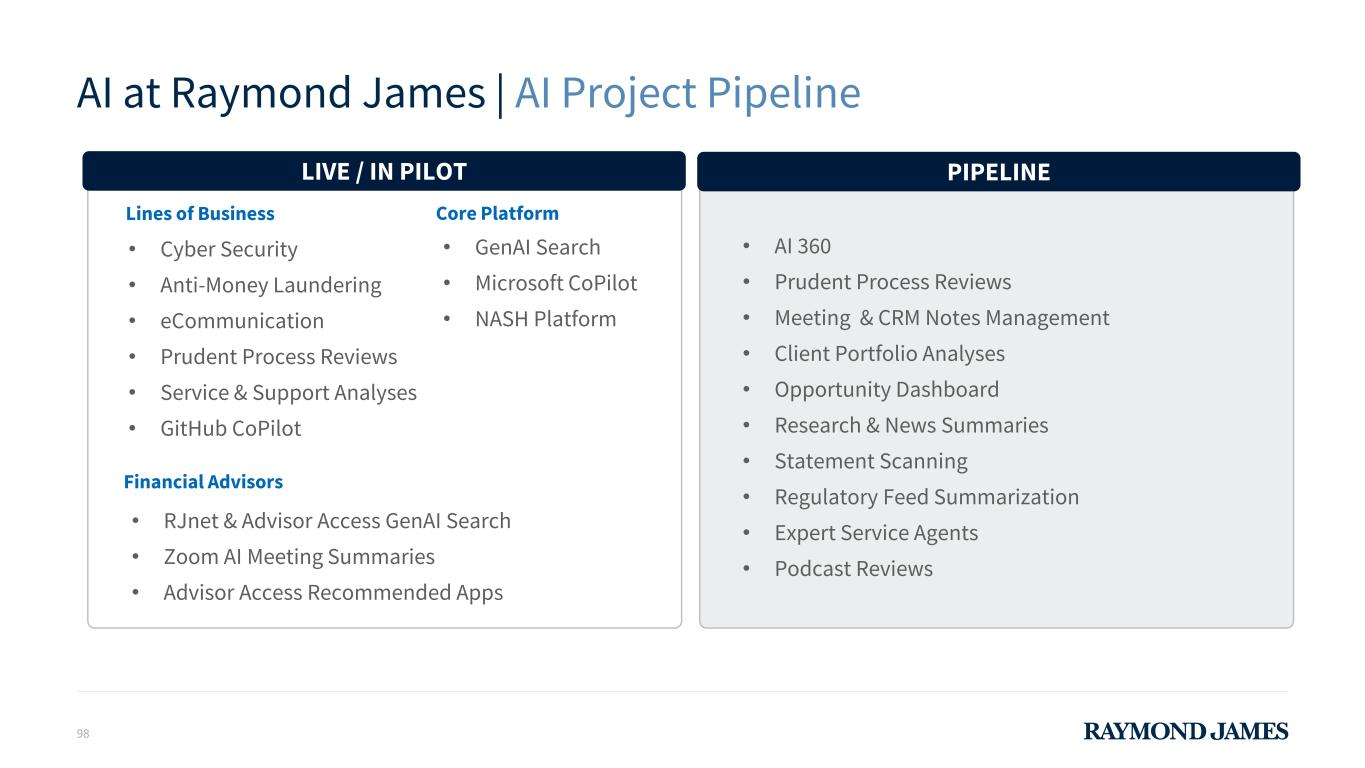 AI at Raymond James | AI Project Pipeline

LIVE / IN PILOT

Lines of Business
• Cyber Security
• Anti-Money Laundering
• eCommunication
• Prudent Process Reviews
• Service & Support Analyses
• GitHub CoPilot

Core Platform
• GenAI Search
• Microsoft CoPilot
• NASH Platform

Financial Advisors
• RJnet & Advisor Access GenAI Search
• Zoom AI Meeting Summaries
• Advisor Access Recommended Apps

PIPELINE

• AI 360
• Prudent Process Reviews
• Meeting & CRM Notes Management
• Client Portfolio Analyses
• Opportunity Dashboard
• Research & News Summaries
• Statement Scanning
• Regulatory Feed Summarization
• Expert Service Agents
• Podcast Reviews

98

RAYMOND JAMES